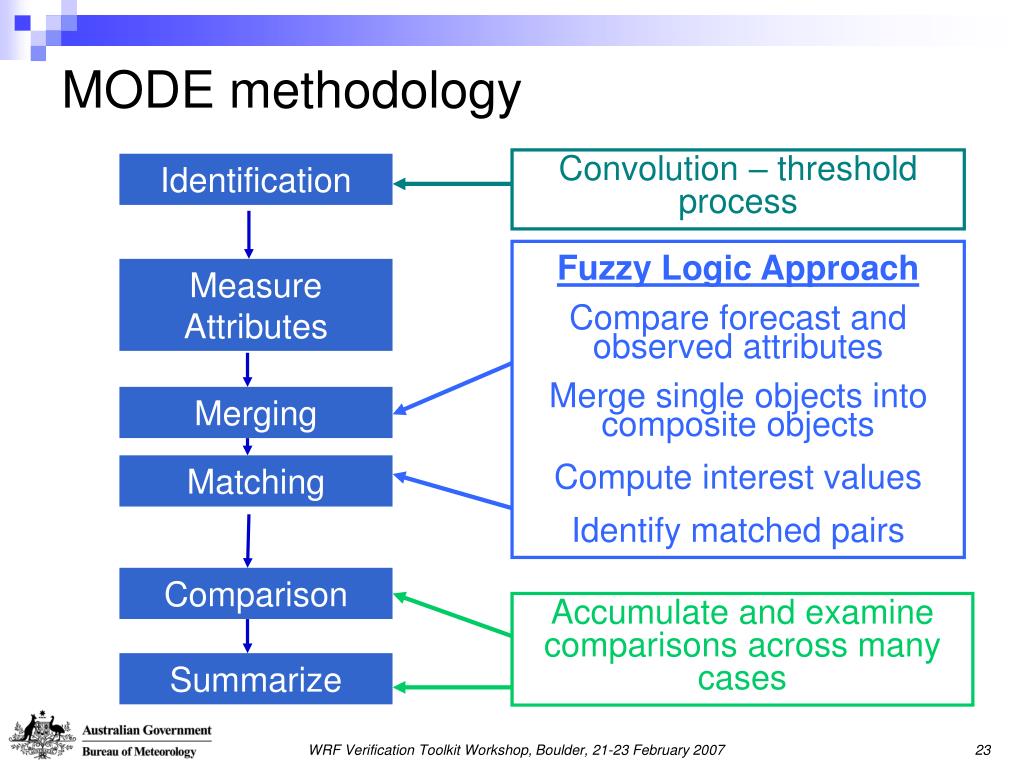 MODE methodology

Identification

Measure Attributes

Merging

Matching

Comparison

Summarize

Convolution – threshold process

Fuzzy Logic Approach

Compare forecast and observed attributes

Merge single objects into composite objects

Compute interest values

Identify matched pairs

Accumulate and examine comparisons across many cases

Australian Government
Bureau of Meteorology

WRF Verification Toolkit Workshop, Boulder, 21-23 February 2007

23